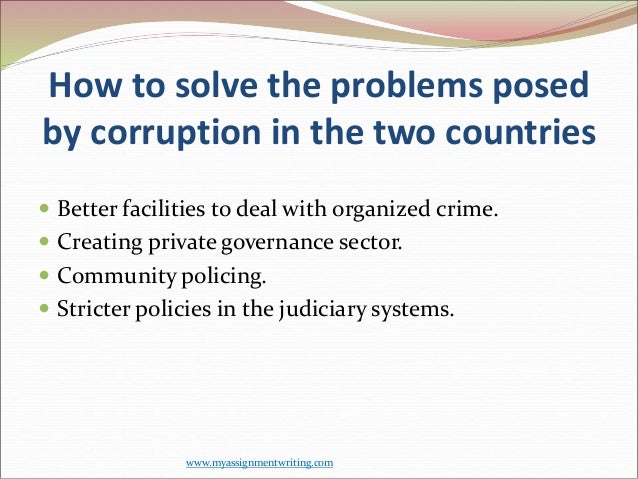 How to solve the problems posed by corruption in the two countries

- Better facilities to deal with organized crime.
- Creating private governance sector.
- Community policing.
- Stricter policies in the judiciary systems.

www.myassignmentwriting.com